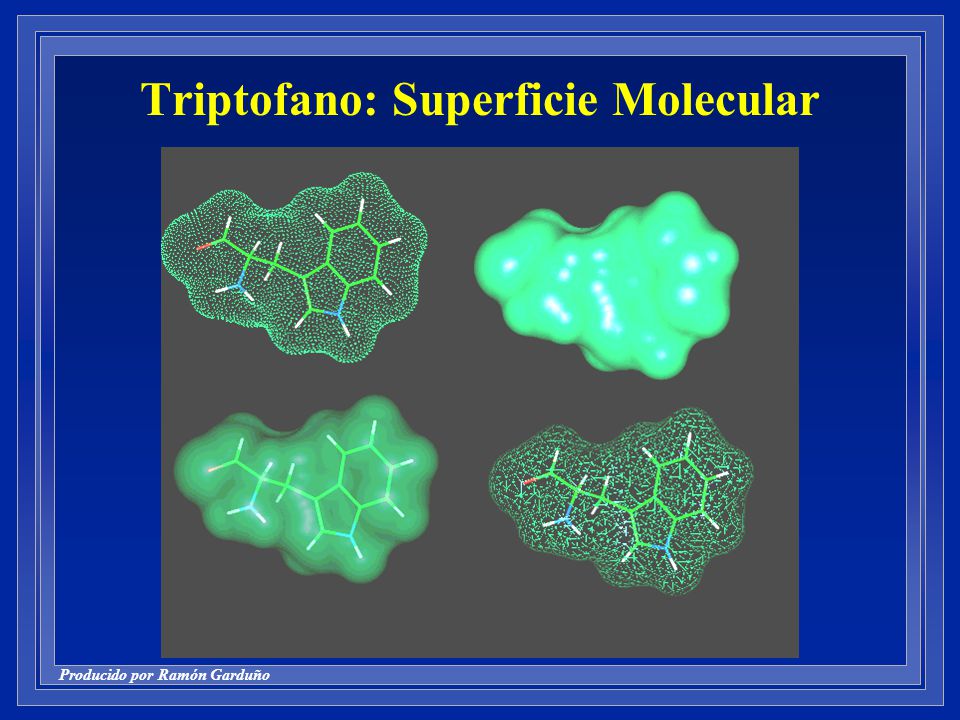 Triptofano: Superficie Molecular

Producido por Ramón Garduño